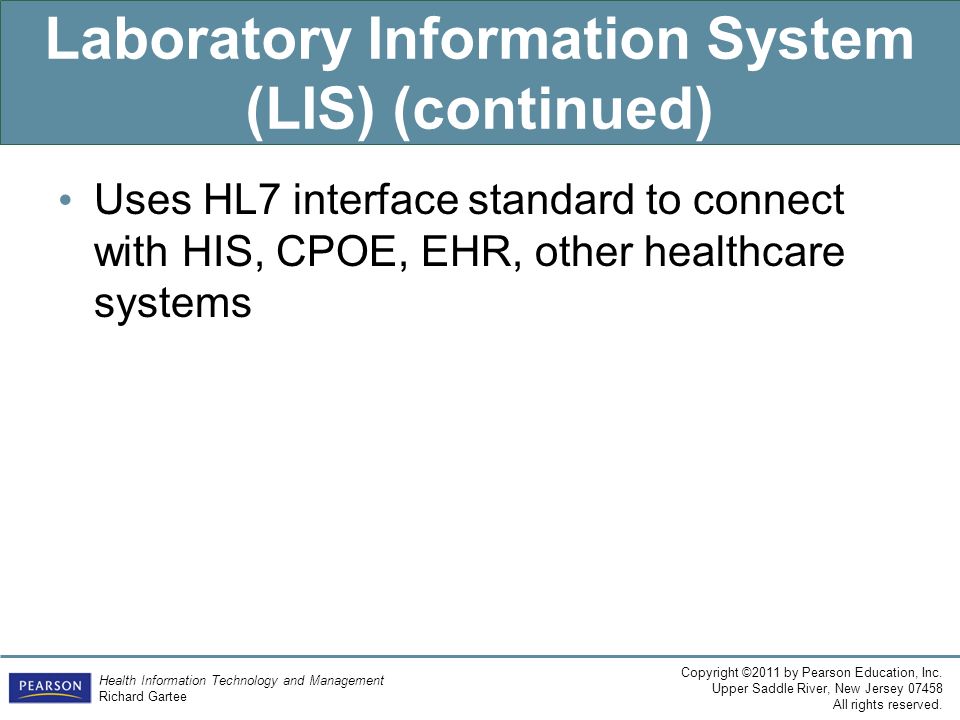 Laboratory Information System (LIS) (continued)

• Uses HL7 interface standard to connect with HIS, CPOE, EHR, other healthcare systems

PEARSON

Health Information Technology and Management
Richard Gartee

Copyright ©2011 by Pearson Education, Inc.
Upper Saddle River, New Jersey 07458
All rights reserved.